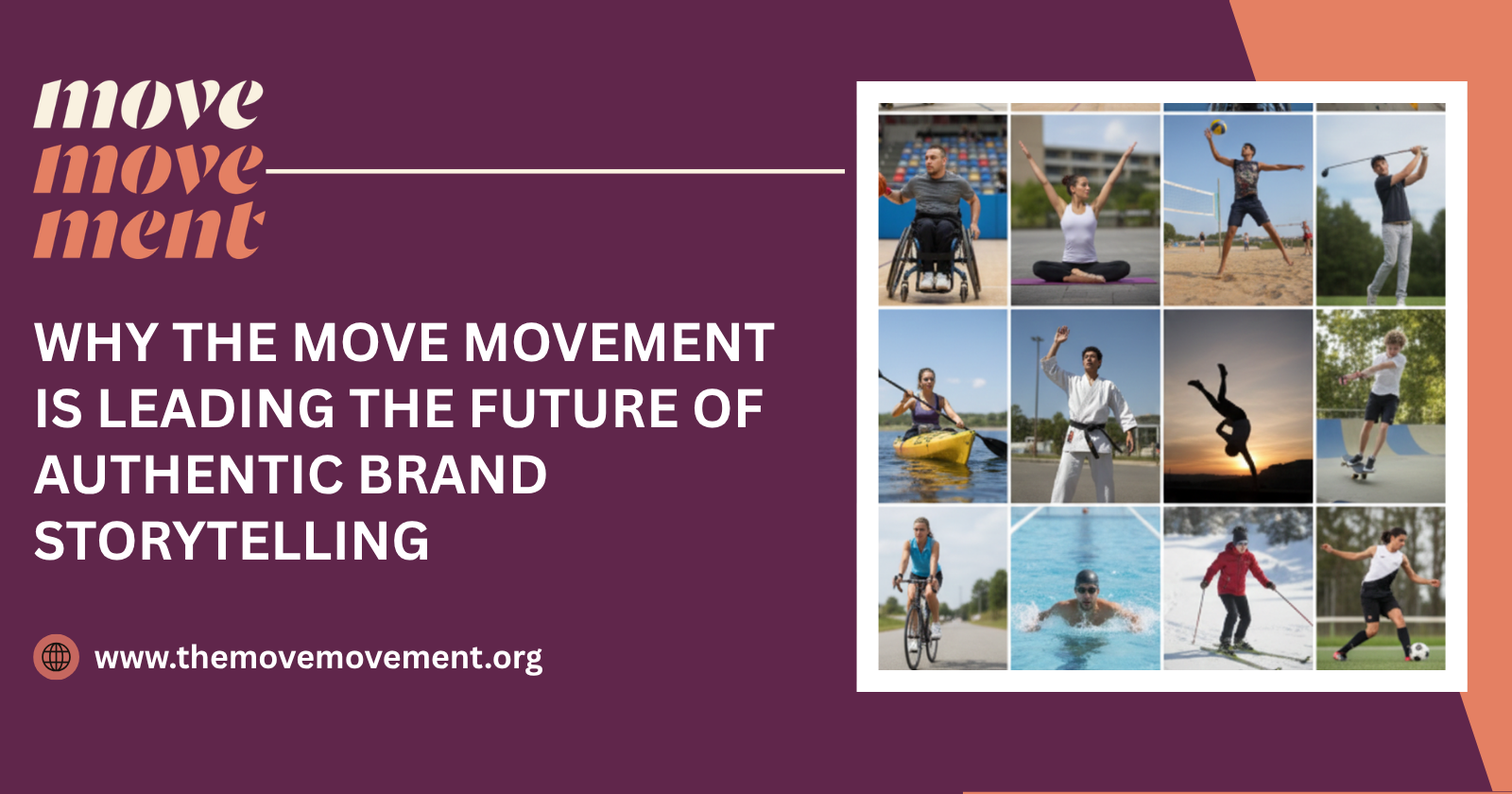 move
move
ment

WHY THE MOVE MOVEMENT IS LEADING THE FUTURE OF AUTHENTIC BRAND STORYTELLING

www.themovemovement.org